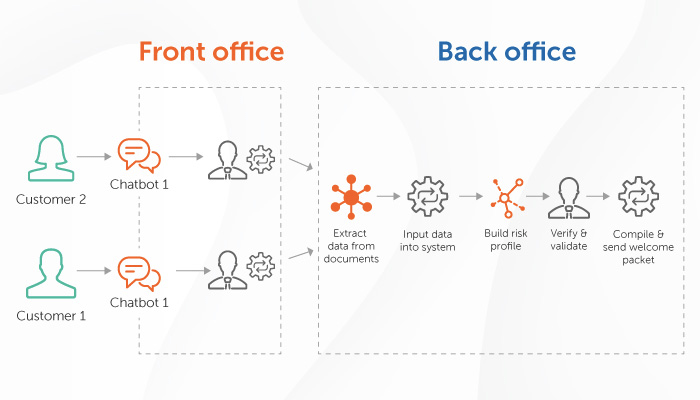 Front office

Back office

Customer 2

Chatbot 1

Customer 1

Chatbot 1

Extract data from documents

Input data into system

Build risk profile

Verify & validate

Compile & send welcome packet